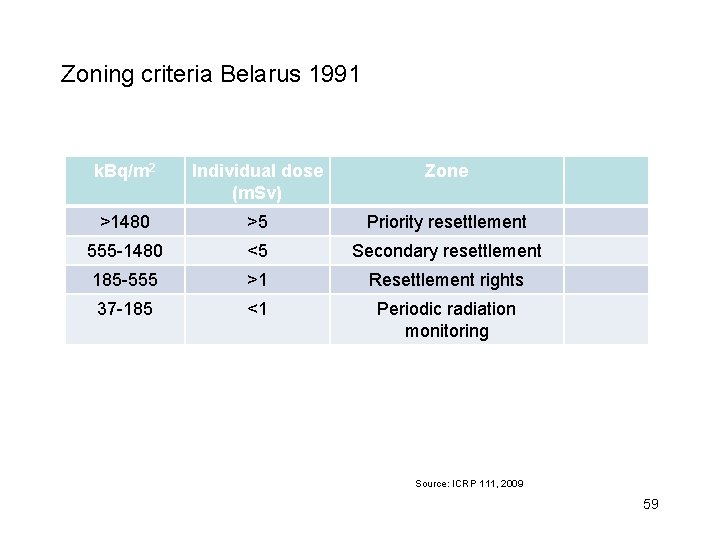 Zoning criteria Belarus 1991

| kBq/m$^2$ | Individual dose (mSv) | Zone | |
|---|---|---|---|
| >1480 | >5 | Priority resettlement | |
| 555-1480 | <5 | Secondary resettlement | |
| 185-555 | >1 | Resettlement rights | |
| 37-185 | <1 | Periodic radiation monitoring | |

Source: ICRP 111, 2009

59